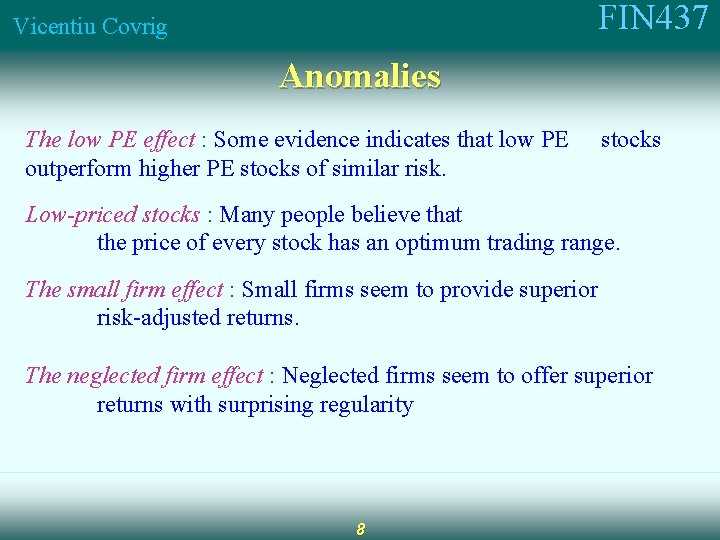 Vicentiu Covrig

FIN437

Anomalies

The low PE effect : Some evidence indicates that low PE stocks outperform higher PE stocks of similar risk.

Low-priced stocks : Many people believe that the price of every stock has an optimum trading range.

The small firm effect : Small firms seem to provide superior risk-adjusted returns.

The neglected firm effect : Neglected firms seem to offer superior returns with surprising regularity

8